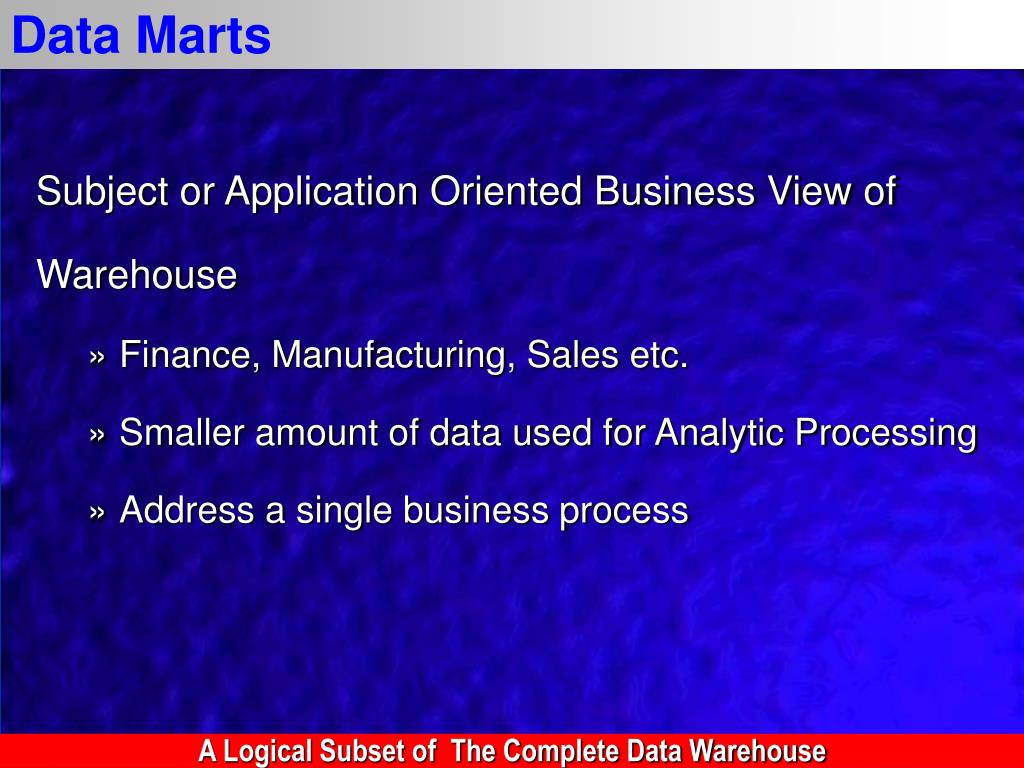 Data Marts

Subject or Application Oriented Business View of Warehouse

» Finance, Manufacturing, Sales etc.

» Smaller amount of data used for Analytic Processing

» Address a single business process

A Logical Subset of  The Complete Data Warehouse